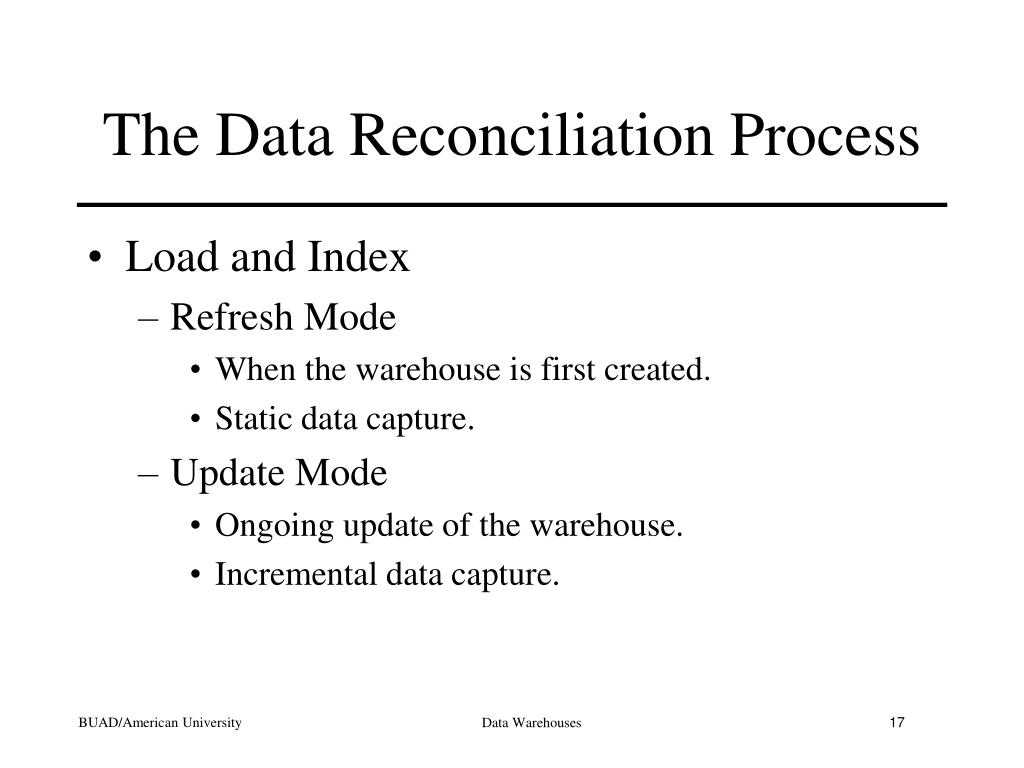 The Data Reconciliation Process

• Load and Index
  – Refresh Mode
    • When the warehouse is first created.
    • Static data capture.
  – Update Mode
    • Ongoing update of the warehouse.
    • Incremental data capture.

BUAD/American University

Data Warehouses

17